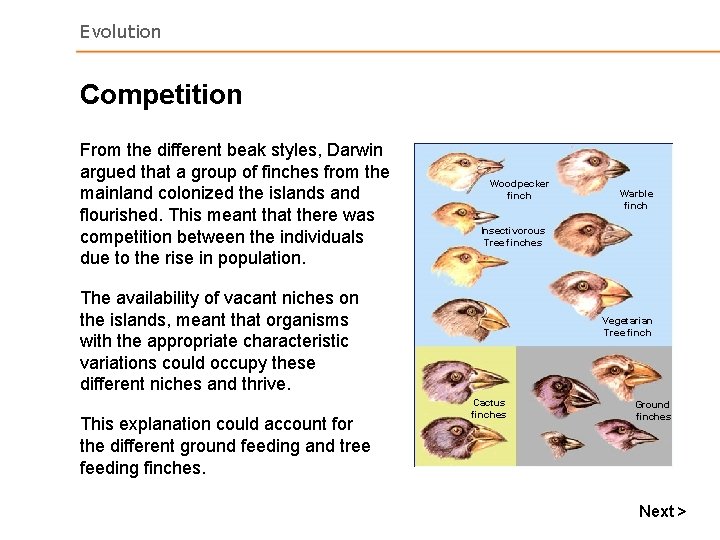 Evolution

Competition

From the different beak styles, Darwin argued that a group of finches from the mainland colonized the islands and flourished. This meant that there was competition between the individuals due to the rise in population.

The availability of vacant niches on the islands, meant that organisms with the appropriate characteristic variations could occupy these different niches and thrive.

This explanation could account for the different ground feeding and tree feeding finches.

Woodpecker finch

Warble finch

Insectivorous Tree finches

Vegetarian Tree finch

Cactus finches

Ground finches

Next >